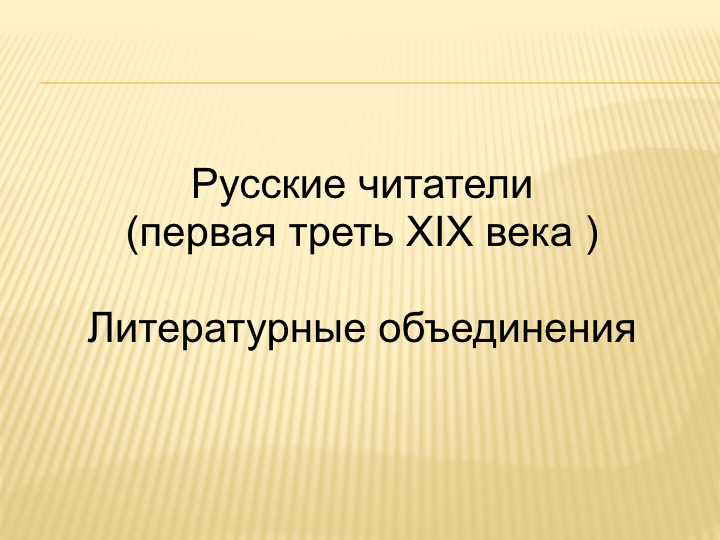 Русские читатели
(первая треть XIX века )

Литературные объединения